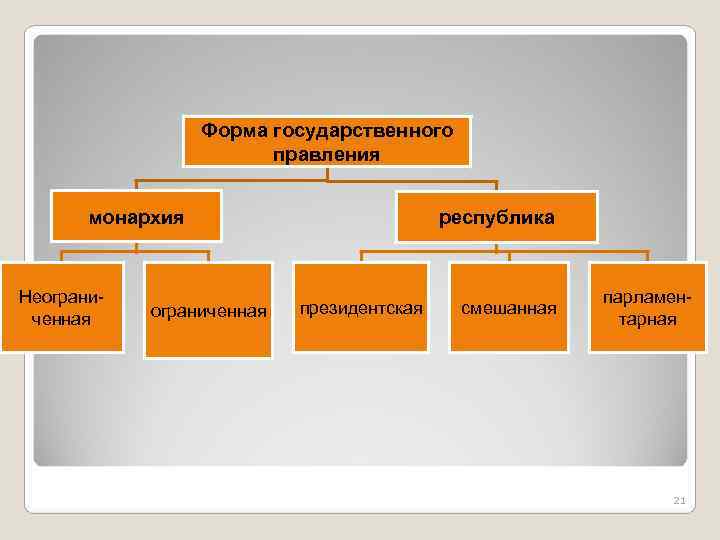 Форма государственного правления

монархия

республика

Неограниченная

ограниченная

президентская

смешанная

парламентарная

21